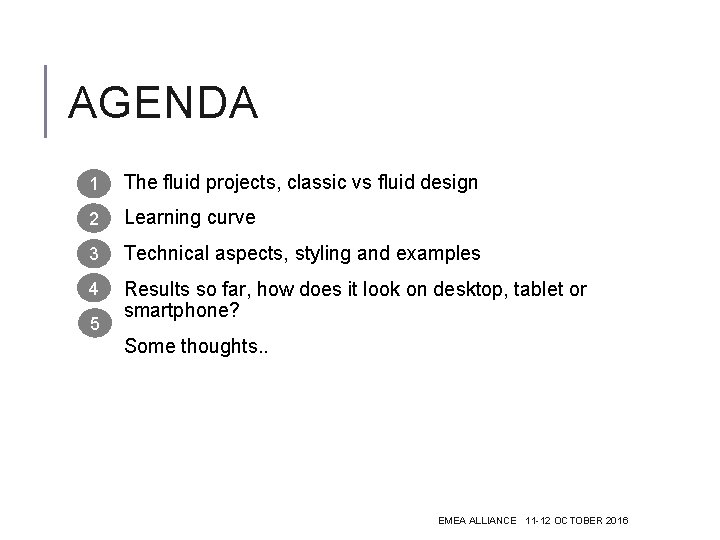 AGENDA

1 The fluid projects, classic vs fluid design

2 Learning curve

3 Technical aspects, styling and examples

4 Results so far, how does it look on desktop, tablet or smartphone?

5 Some thoughts..

EMEA ALLIANCE 11-12 OCTOBER 2016